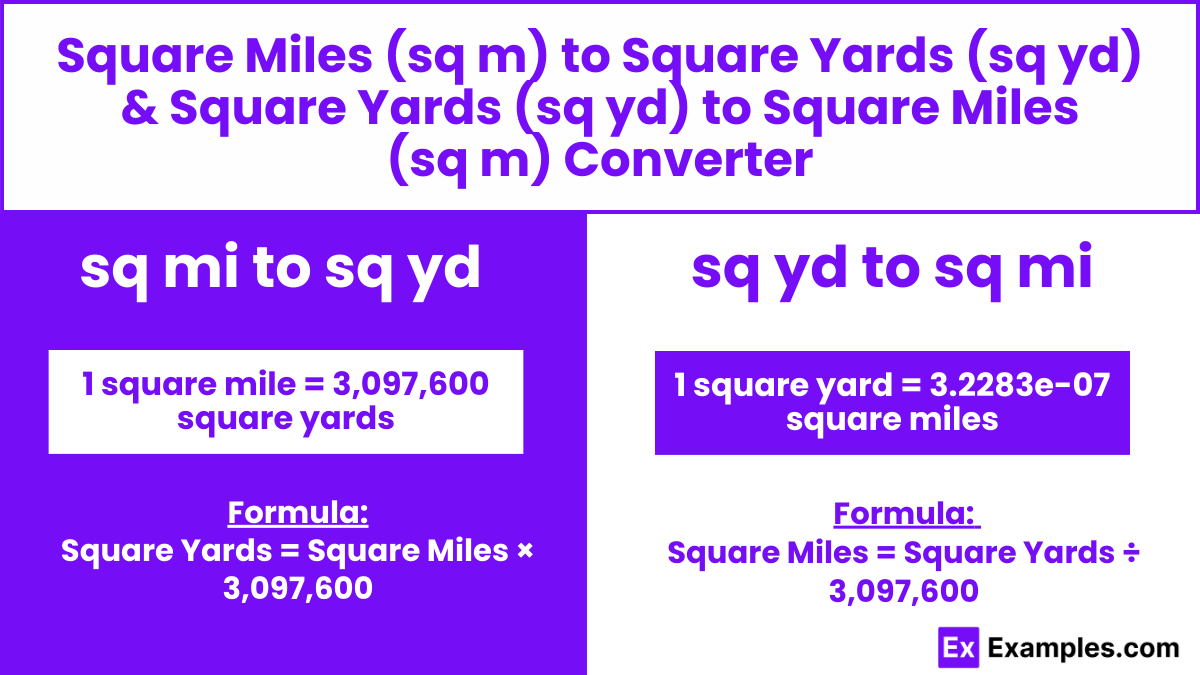 Square Miles (sq m) to Square Yards (sq yd) & Square Yards (sq yd) to Square Miles (sq m) Converter

sq mi to sq yd

1 square mile = 3,097,600 square yards

Formula:
Square Yards = Square Miles × 3,097,600

sq yd to sq mi

1 square yard = 3.2283e-07 square miles

Formula:
Square Miles = Square Yards ÷ 3,097,600

Ex Examples.com